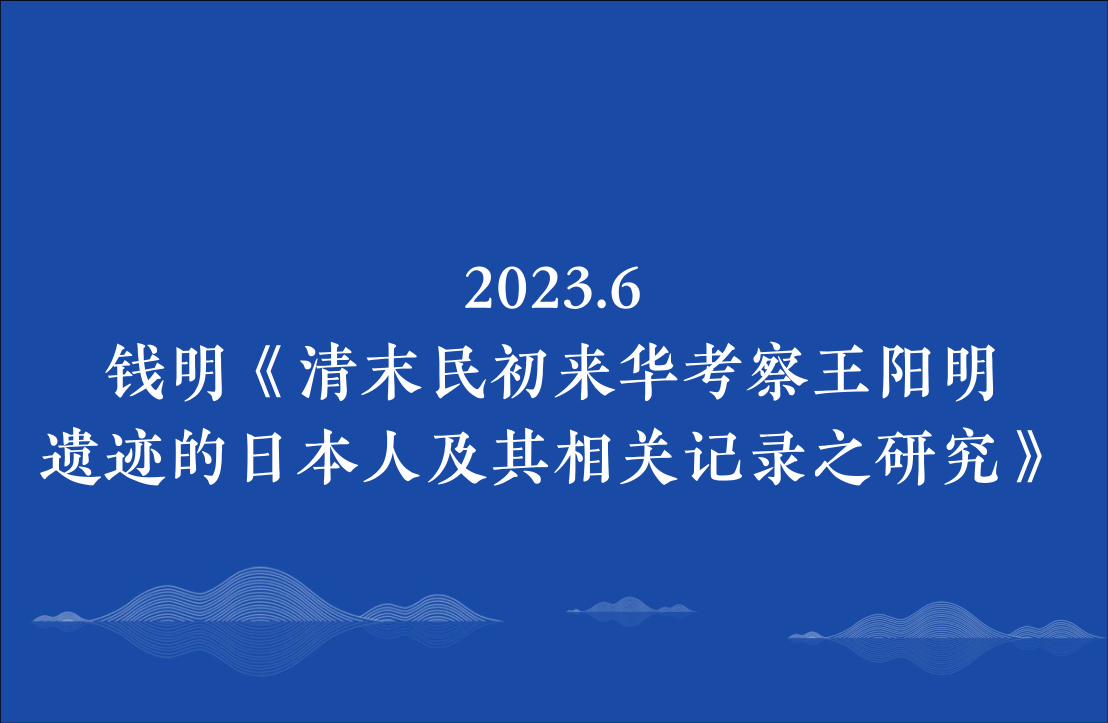 2023.6
钱明《清末民初来华考察王阳明遗迹的日本人及其相关记录之研究》